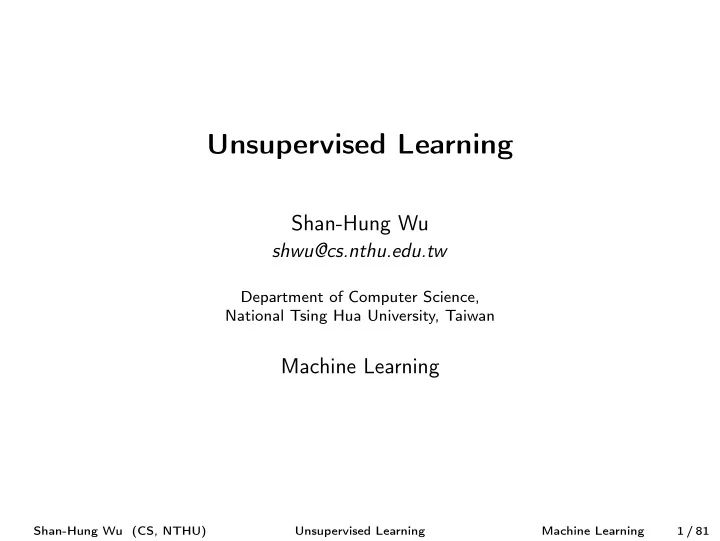 Unsupervised Learning

Shan-Hung Wu
shwu@cs.nthu.edu.tw

Department of Computer Science,
National Tsing Hua University, Taiwan

Machine Learning

Shan-Hung Wu (CS, NTHU) Unsupervised Learning Machine Learning 1 / 81